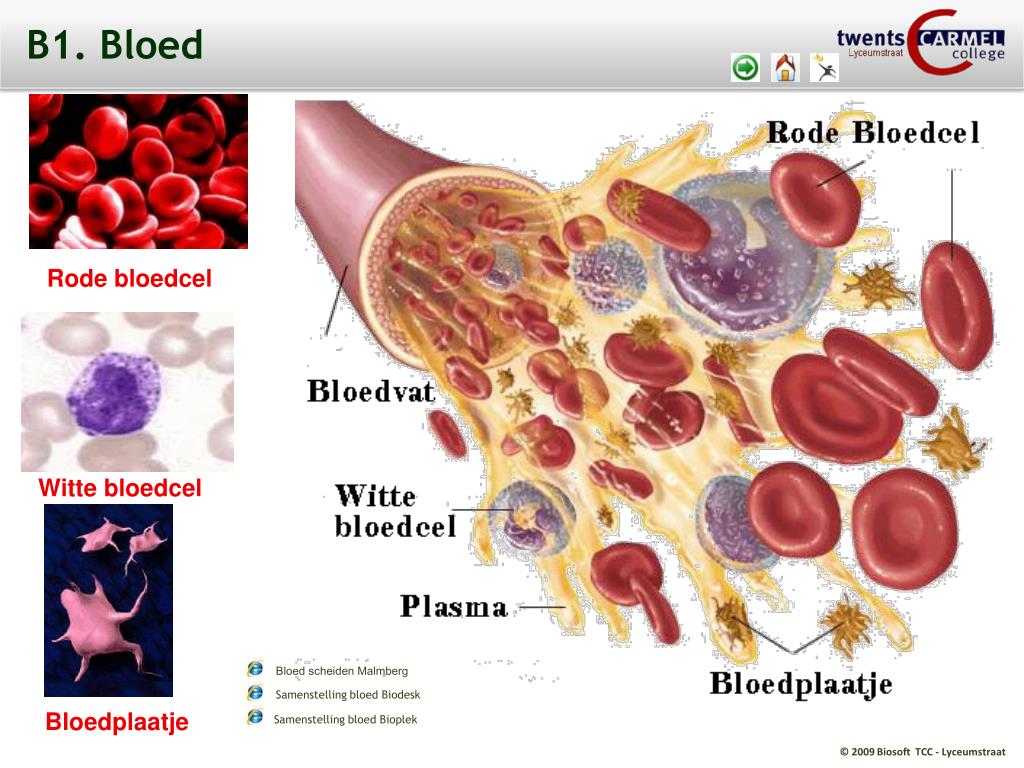 B1. Bloed

twents CARMEL college
Lyceumstraat

Rode bloedcel

Witte bloedcel

Bloedplaatje

Rode Bloedcel

Bloedvat

Witte bloedcel

Plasma

Bloedplaatje

Bloed scheiden Malmberg
Samenstelling bloed Biodesk
Samenstelling bloed Bioplek

© 2009 Biosoft TCC - Lyceumstraat